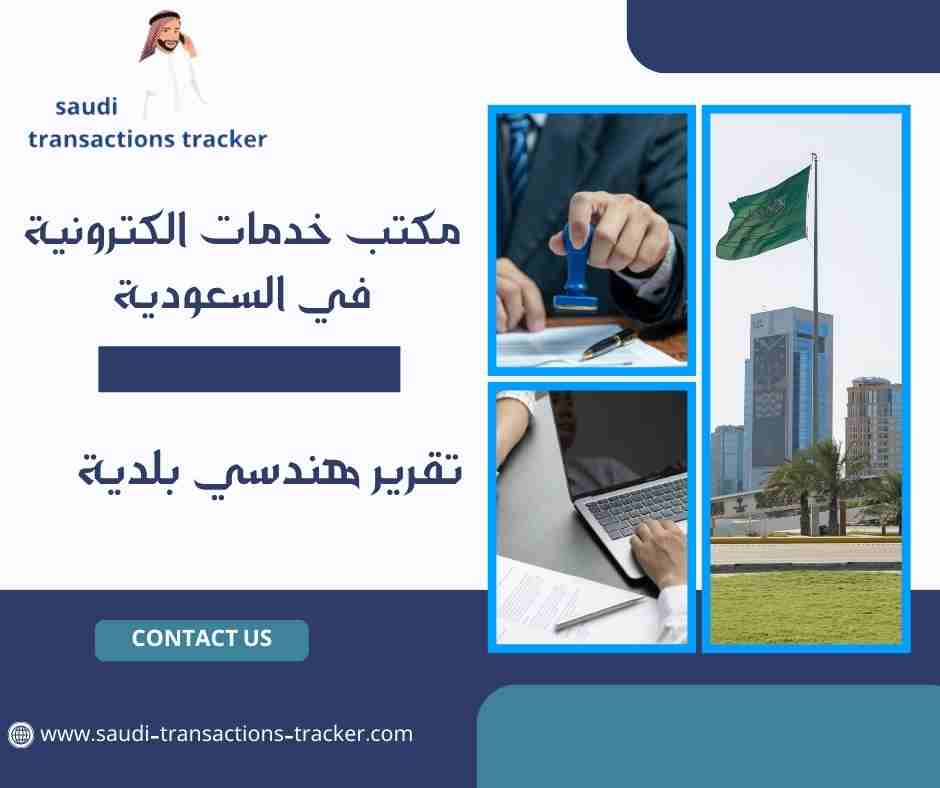 saudi
transactions tracker

مكتب خدمات الكترونية
في السعودية

تقرير هندسي بلدية

CONTACT US

www.saudi-transactions-tracker.com